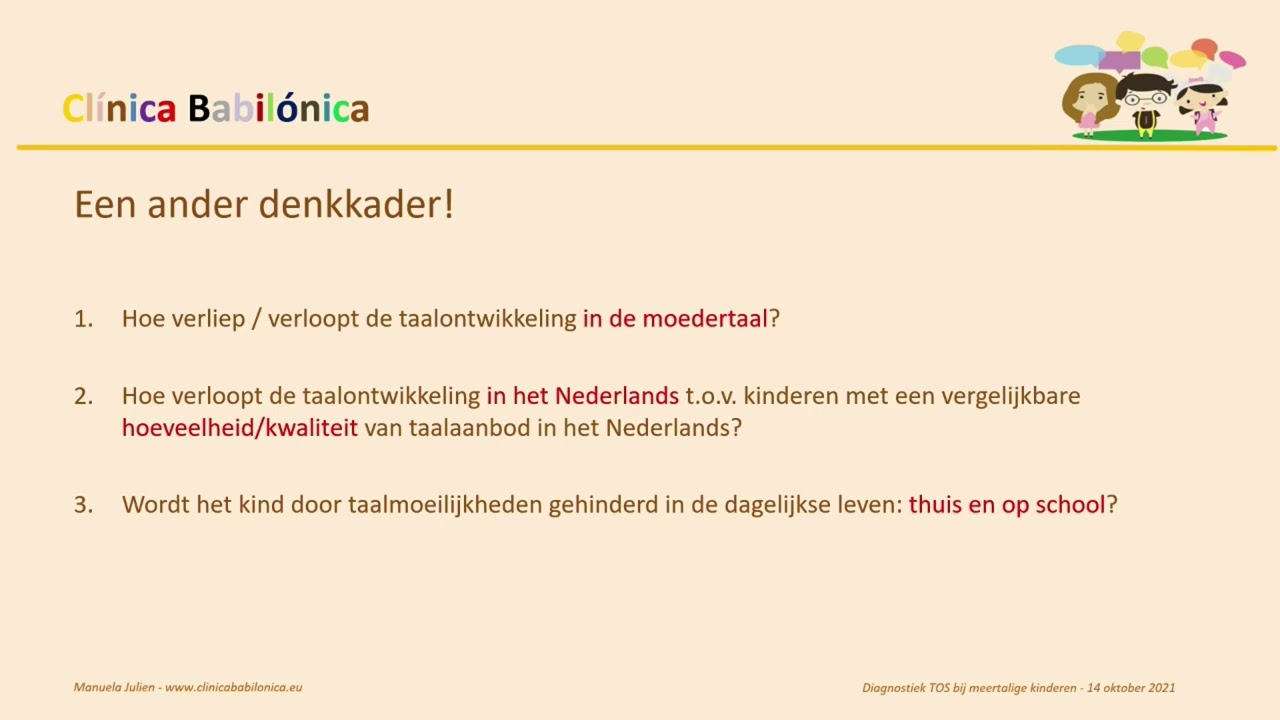 Clínica Babilónica

Een ander denkkader!

1. Hoe verliep / verloopt de taalontwikkeling in de moedertaal?

2. Hoe verloopt de taalontwikkeling in het Nederlands t.o.v. kinderen met een vergelijkbare hoeveelheid/kwaliteit van taalaanbod in het Nederlands?

3. Wordt het kind door taalmoeilijkheden gehinderd in de dagelijkse leven: thuis en op school?

Manuela Julien - www.clinicababilonica.eu

Diagnostiek TOS bij meertalige kinderen - 14 oktober 2021